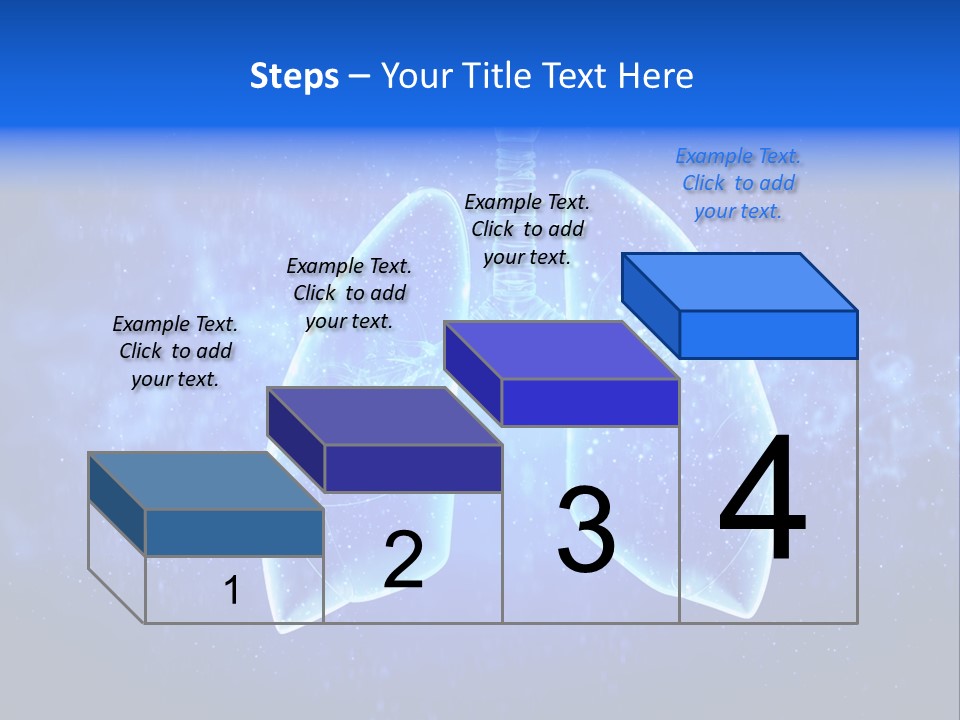 Steps – Your Title Text Here

Example Text. Click to add your text.

Example Text. Click to add your text.

Example Text. Click to add your text.

Example Text. Click to add your text.

1

2

3

4